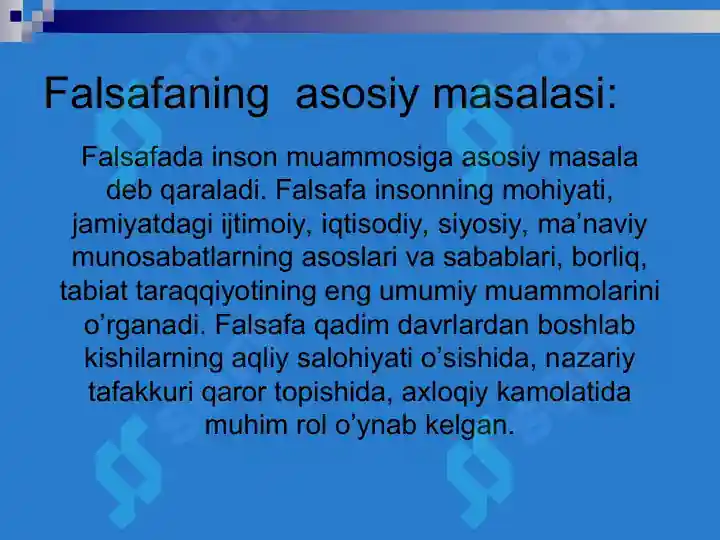 Falsafaning  asosiy masalasi:

Falsafada inson muammosiga asosiy masala deb qaraladi. Falsafa insonning mohiyati, jamiyatdagi ijtimoiy, iqtisodiy, siyosiy, ma’naviy munosabatlarning asoslari va sabablari, borliq, tabiat taraqqiyotining eng umumiy muammolarini o’rganadi. Falsafa qadim davrlardan boshlab kishilarning aqliy salohiyati o’sishida, nazariy tafakkuri qaror topishida, axloqiy kamolatida muhim rol o’ynab kelgan.